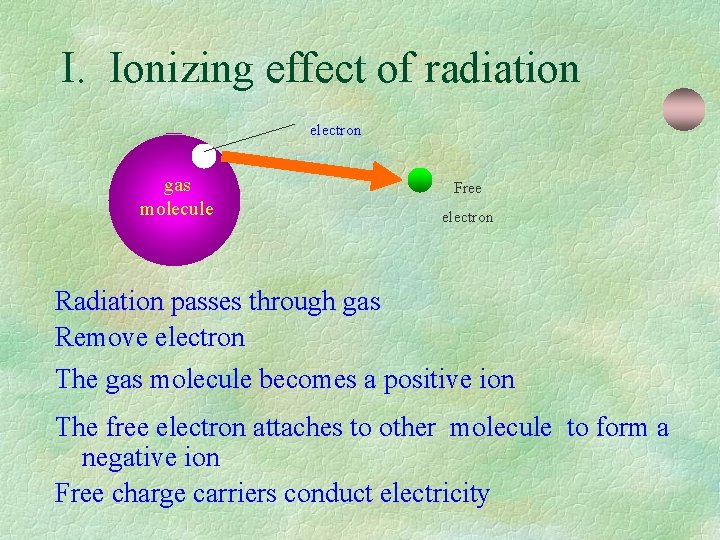 I. Ionizing effect of radiation

electron

gas molecule

Free

electron

Radiation passes through gas

Remove electron

The gas molecule becomes a positive ion

The free electron attaches to other molecule to form a negative ion

Free charge carriers conduct electricity